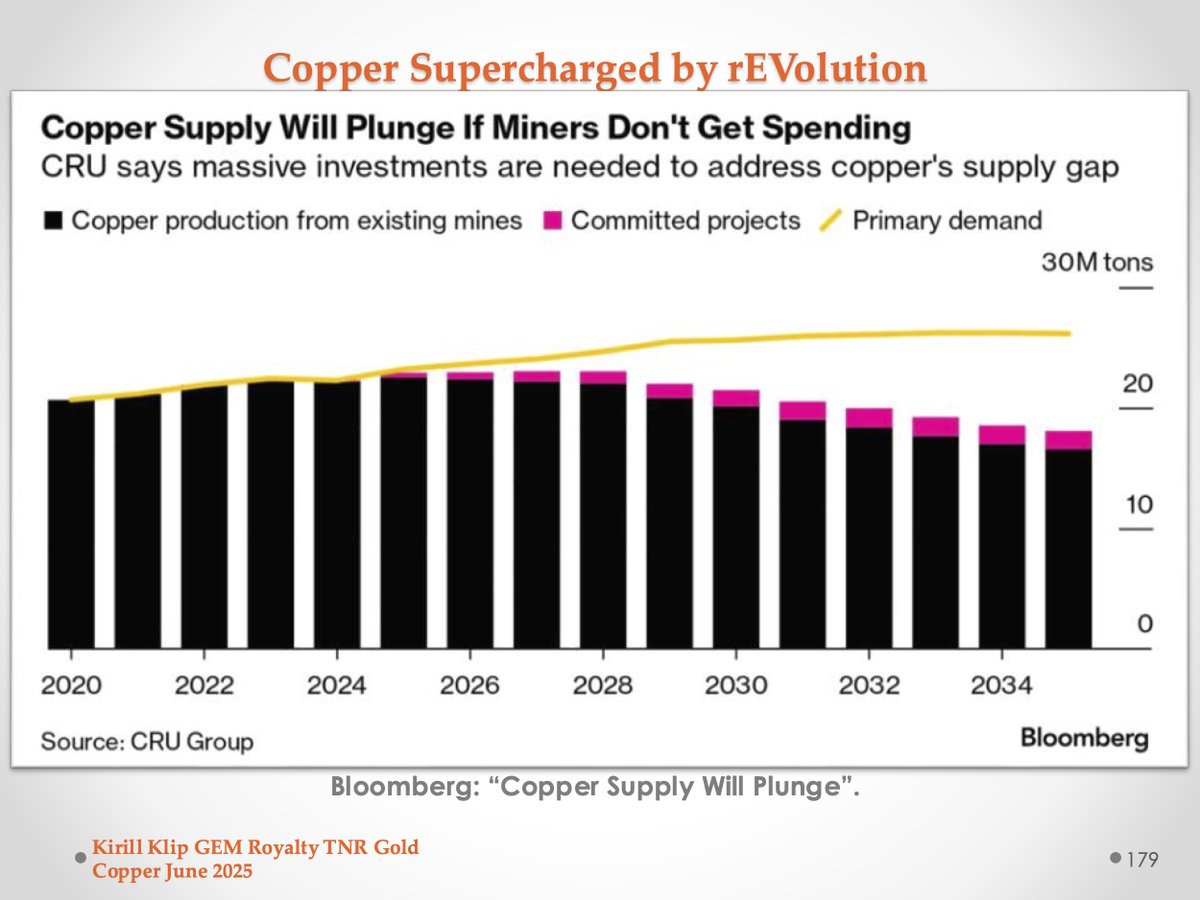 Copper Supercharged by rEVolution

Copper Supply Will Plunge If Miners Don't Get Spending

CRU says massive investments are needed to address copper's supply gap

Copper production from existing mines
Committed projects
Primary demand

30M tons
20
10
0

2020
2022
2024
2026
2028
2030
2032
2034

Source: CRU Group

Bloomberg

Bloomberg: “Copper Supply Will Plunge”.

Kirill Klip GEM Royalty TNR Gold Copper June 2025

179